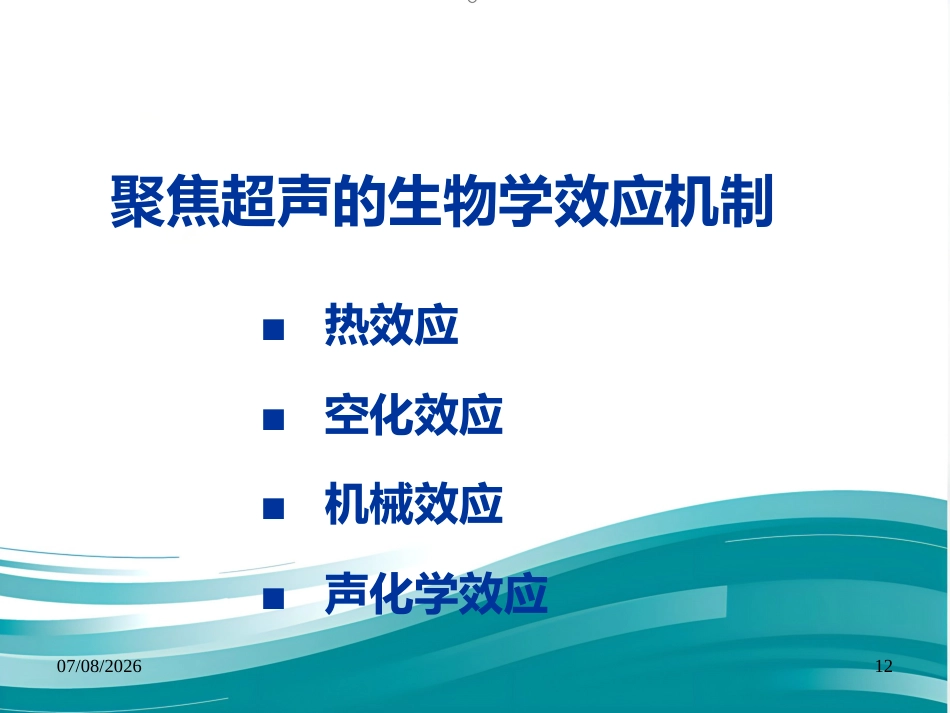 聚焦超声的生物学效应机制

■ 热效应

■ 空化效应

■ 机械效应

■ 声化学效应

07/08/2026

12